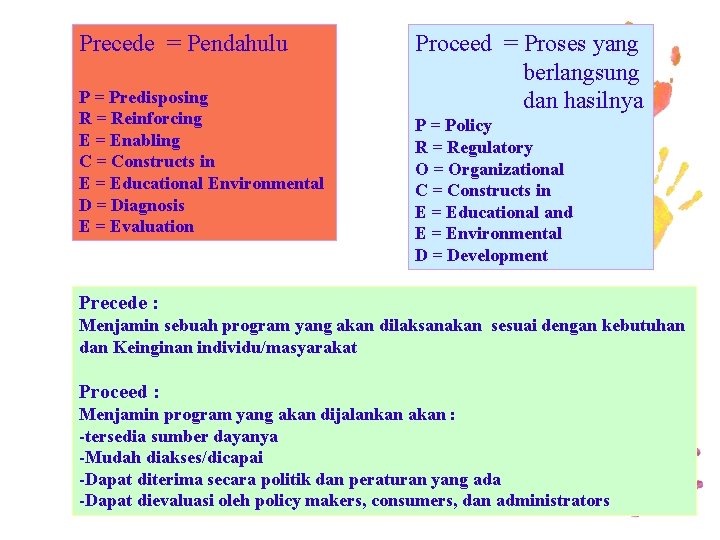 Precede = Pendahulu

P = Predisposing
R = Reinforcing
E = Enabling
C = Constructs in
E = Educational Environmental
D = Diagnosis
E = Evaluation

Proceed = Proses yang berlangsung dan hasilnya

P = Policy
R = Regulatory
O = Organizational
C = Constructs in
E = Educational and
E = Environmental
D = Development

Precede :
Menjamin sebuah program yang akan dilaksanakan sesuai dengan kebutuhan dan Keinginan individu/masyarakat

Proceed :
Menjamin program yang akan dijalankan akan :
-tersedia sumber dayanya
-Mudah diakses/dicapai
-Dapat diterima secara politik dan peraturan yang ada
-Dapat dievaluasi oleh policy makers, consumers, dan administrators